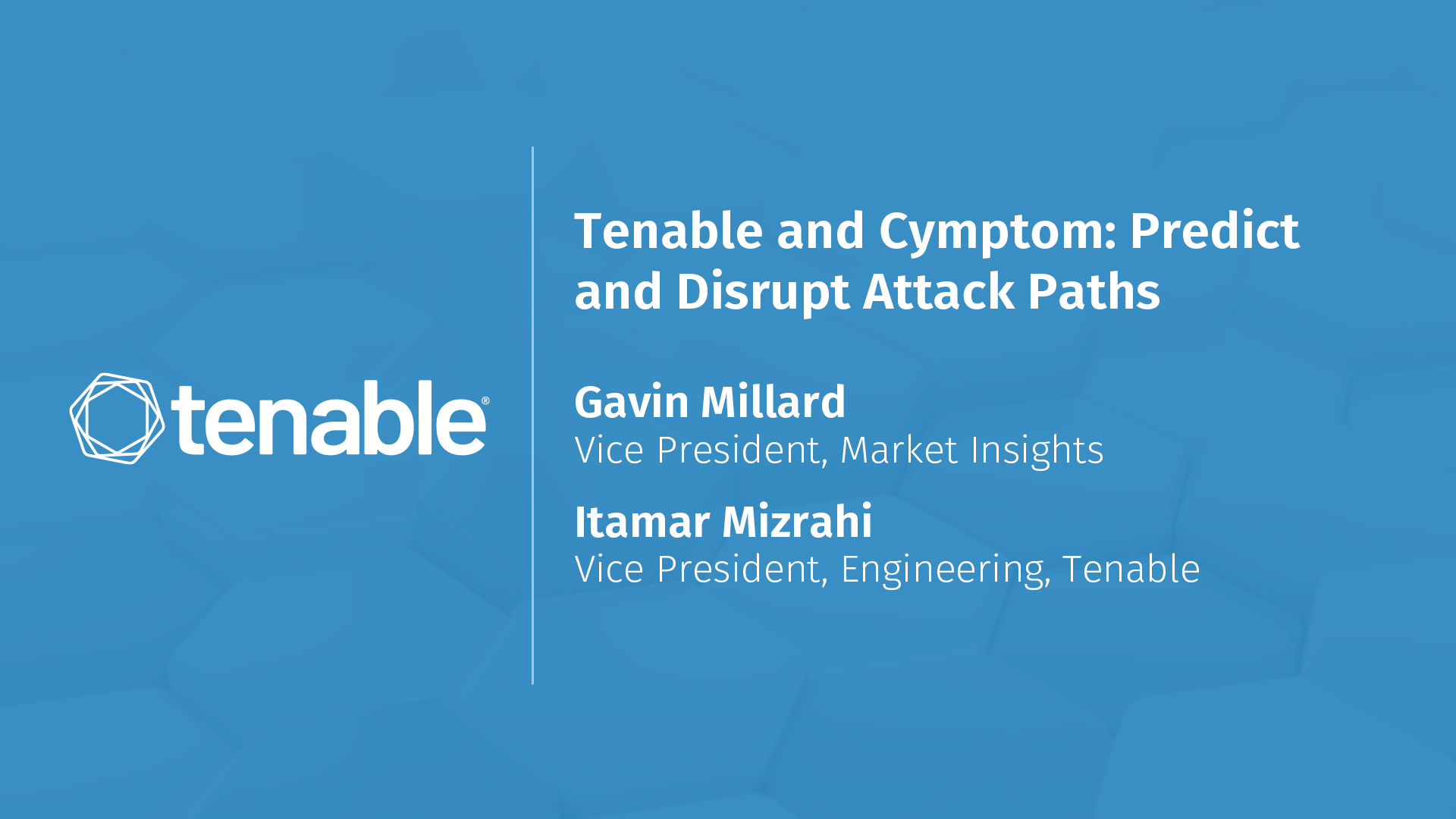 tenable®

Tenable and Cymptom: Predict and Disrupt Attack Paths

Gavin Millard
Vice President, Market Insights

Itamar Mizrahi
Vice President, Engineering, Tenable